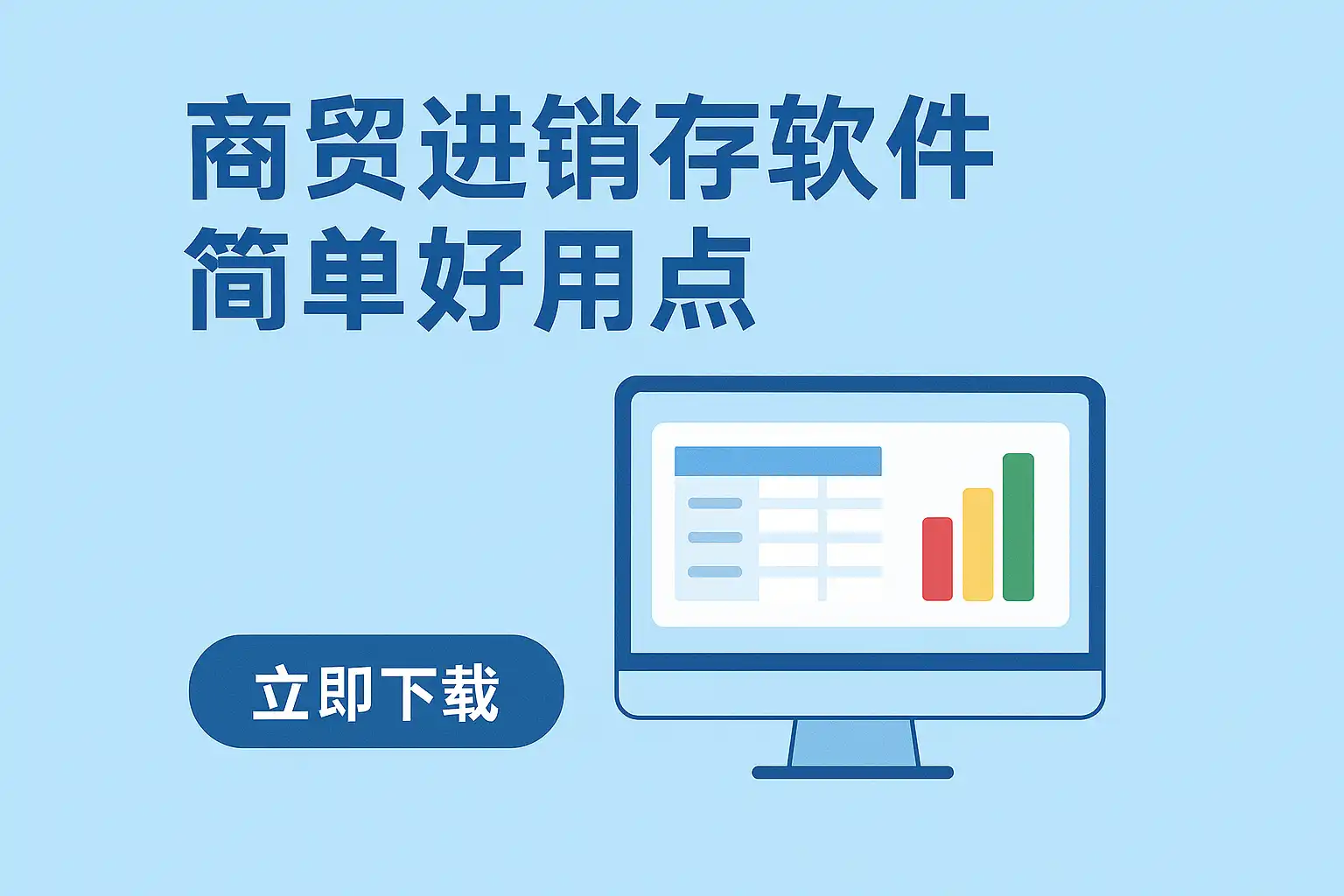 商贸进销存软件
简单好用点

立即下载